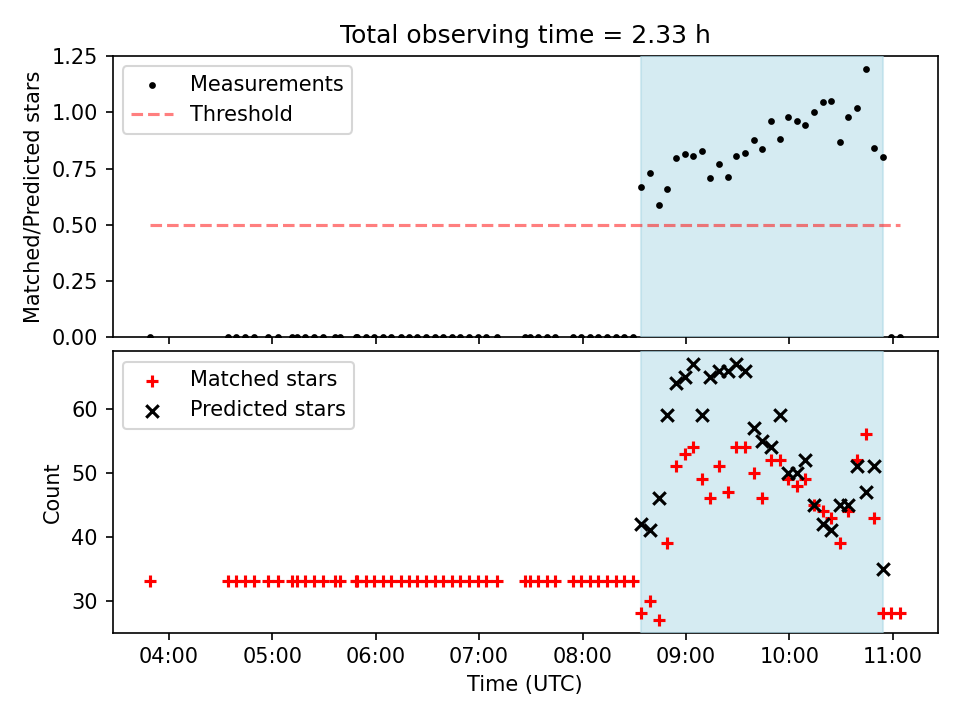 Total observing time = 2.33 h

Matched/Predicted stars

1.25
1.00
0.75
0.50
0.25
0.00

Measurements
Threshold

Count

60
50
40
30

Matched stars
Predicted stars

04:00
05:00
06:00
07:00
08:00
09:00
10:00
11:00

Time (UTC)